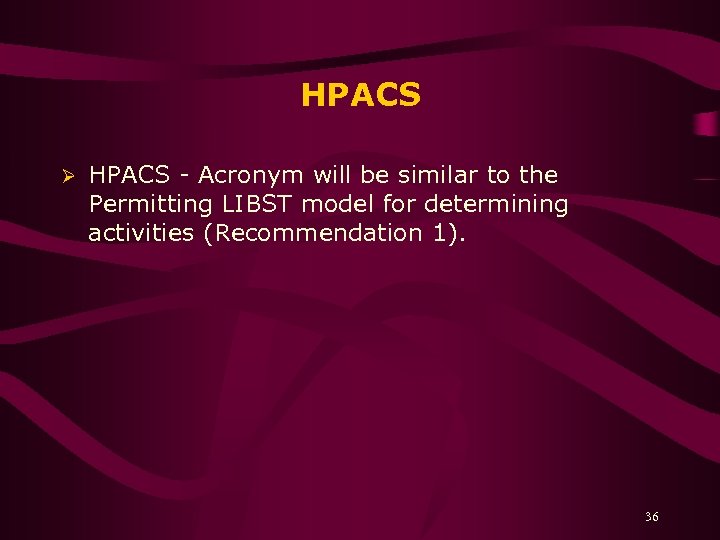 HPACS

➢ HPACS - Acronym will be similar to the Permitting LIBST model for determining activities (Recommendation 1).

36